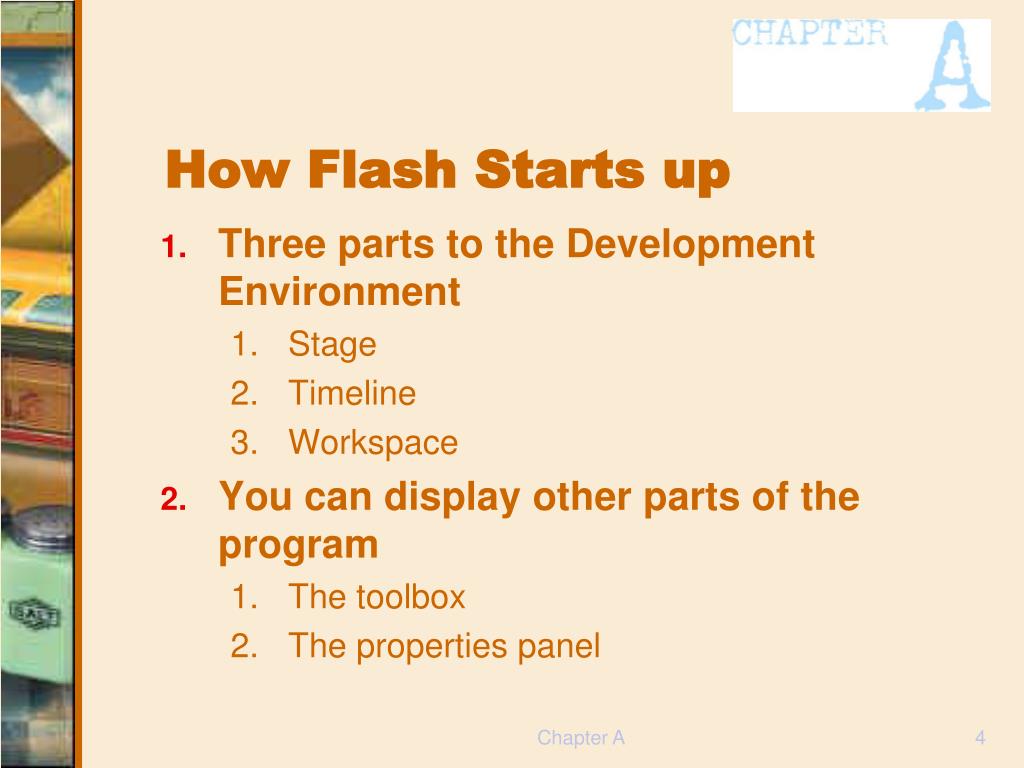 CHAPTER A

How Flash Starts up

1. Three parts to the Development Environment
1. Stage
2. Timeline
3. Workspace

2. You can display other parts of the program
1. The toolbox
2. The properties panel

Chapter A

4